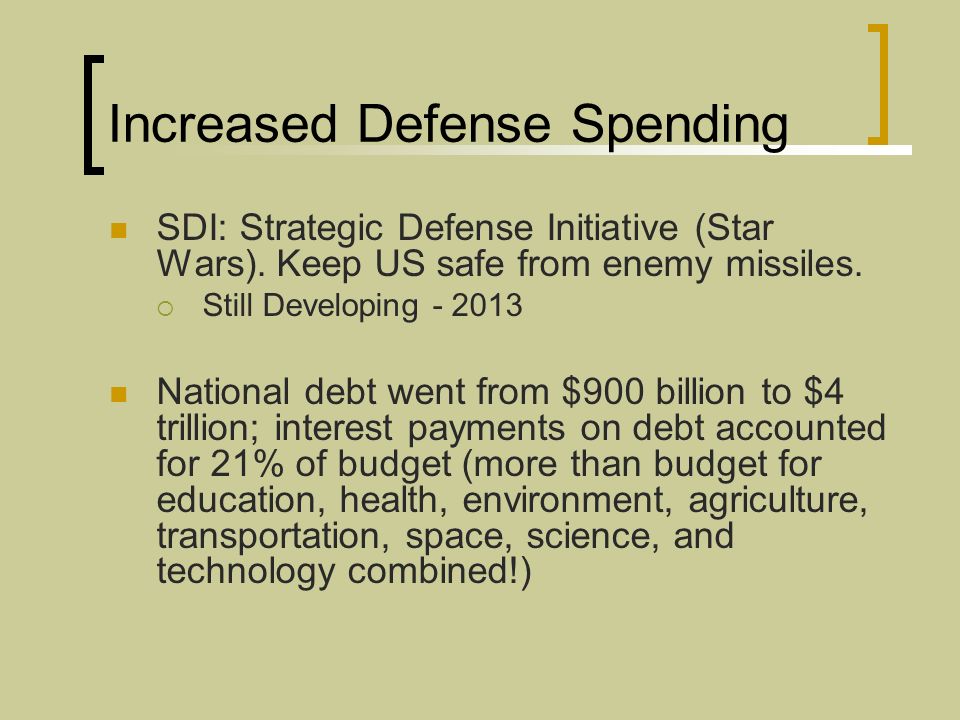 Increased Defense Spending

SDI: Strategic Defense Initiative (Star Wars). Keep US safe from enemy missiles.

Still Developing - 2013

National debt went from \$900 billion to \$4 trillion; interest payments on debt accounted for 21% of budget (more than budget for education, health, environment, agriculture, transportation, space, science, and technology combined!)